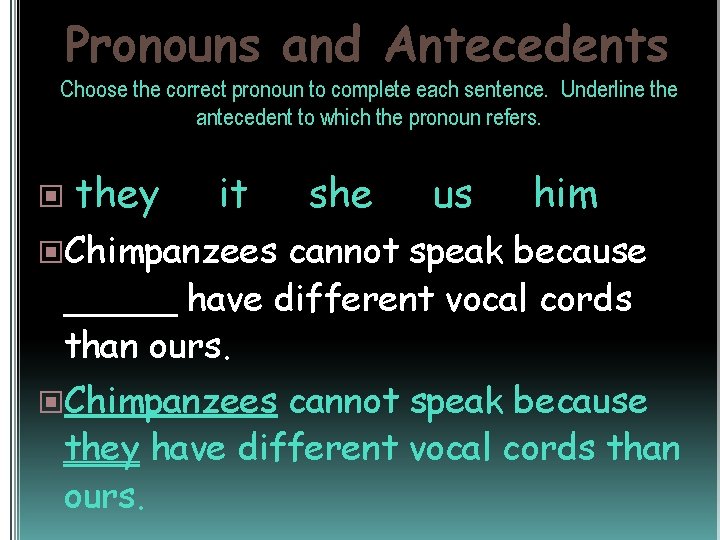 Pronouns and Antecedents

Choose the correct pronoun to complete each sentence. Underline the antecedent to which the pronoun refers.

they it she us him

Chimpanzees cannot speak because ______ have different vocal cords than ours.

Chimpanzees cannot speak because they have different vocal cords than ours.